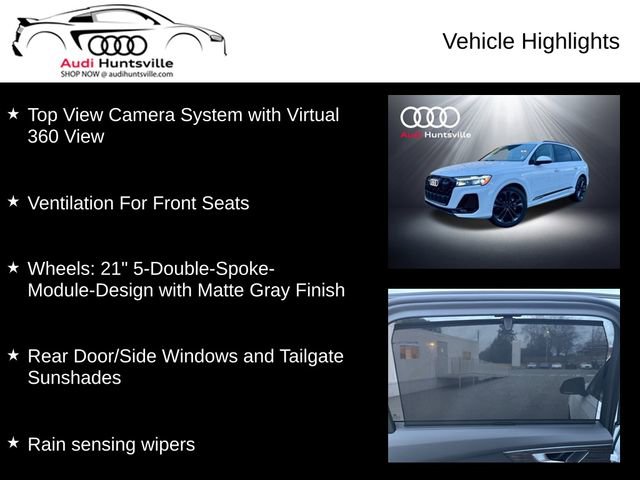 Audi Huntsville
SHOP NOW @ audihuntsville.com

Vehicle Highlights

★ Top View Camera System with Virtual 360 View

★ Ventilation For Front Seats

★ Wheels: 21" 5-Double-Spoke-Module-Design with Matte Gray Finish

★ Rear Door/Side Windows and Tailgate Sunshades

★ Rain sensing wipers

Audi Huntsville